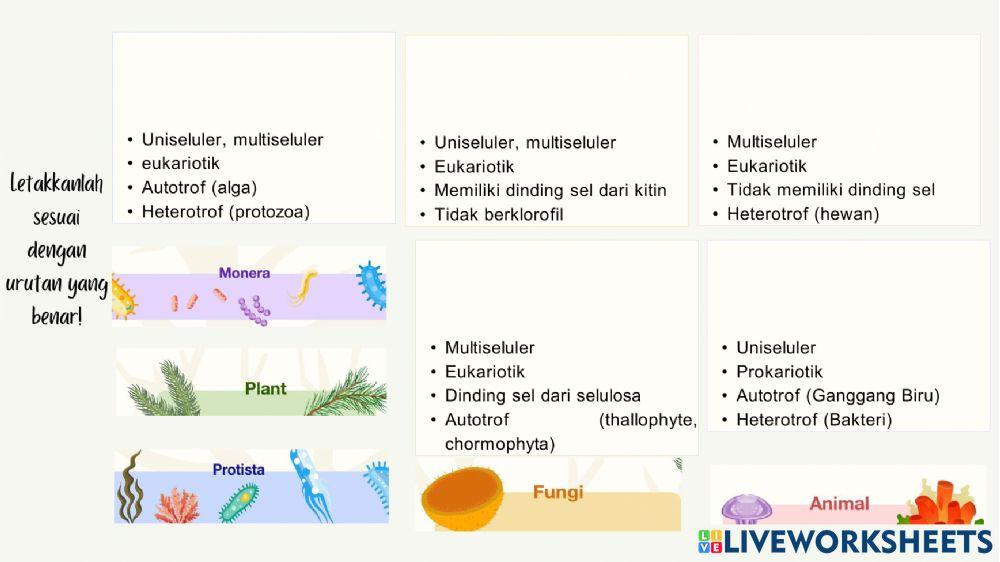 Letakkanlah sesuai dengan urutan yang benar!

• Uniseluler, multiseluler
• eukariotik
• Autotrof (alga)
• Heterotrof (protozoa)

• Uniseluler, multiseluler
• Eukariotik
• Memiliki dinding sel dari kitin
• Tidak berklorofil

• Multiseluler
• Eukariotik
• Tidak memiliki dinding sel
• Heterotrof (hewan)

Monera

Plant

Protista

• Multiseluler
• Eukariotik
• Dinding sel dari selulosa
• Autotrof (thallophyte, chormophyta)

• Uniseluler
• Prokariotik
• Autotrof (Ganggang Biru)
• Heterotrof (Bakteri)

Fungi

Animal

LIVEWORKSHEETS